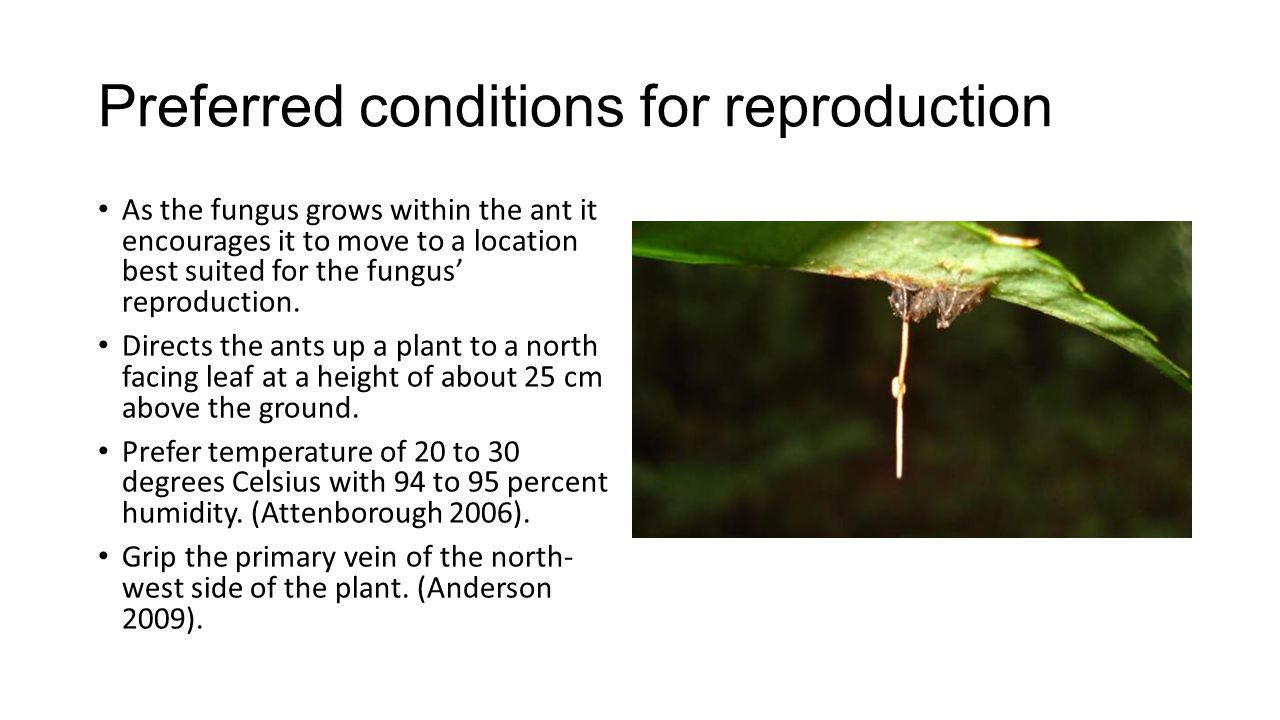 Preferred conditions for reproduction

• As the fungus grows within the ant it encourages it to move to a location best suited for the fungus' reproduction.

• Directs the ants up a plant to a north facing leaf at a height of about 25 cm above the ground.

• Prefer temperature of 20 to 30 degrees Celsius with 94 to 95 percent humidity. (Attenborough 2006).

• Grip the primary vein of the north-west side of the plant. (Anderson 2009).